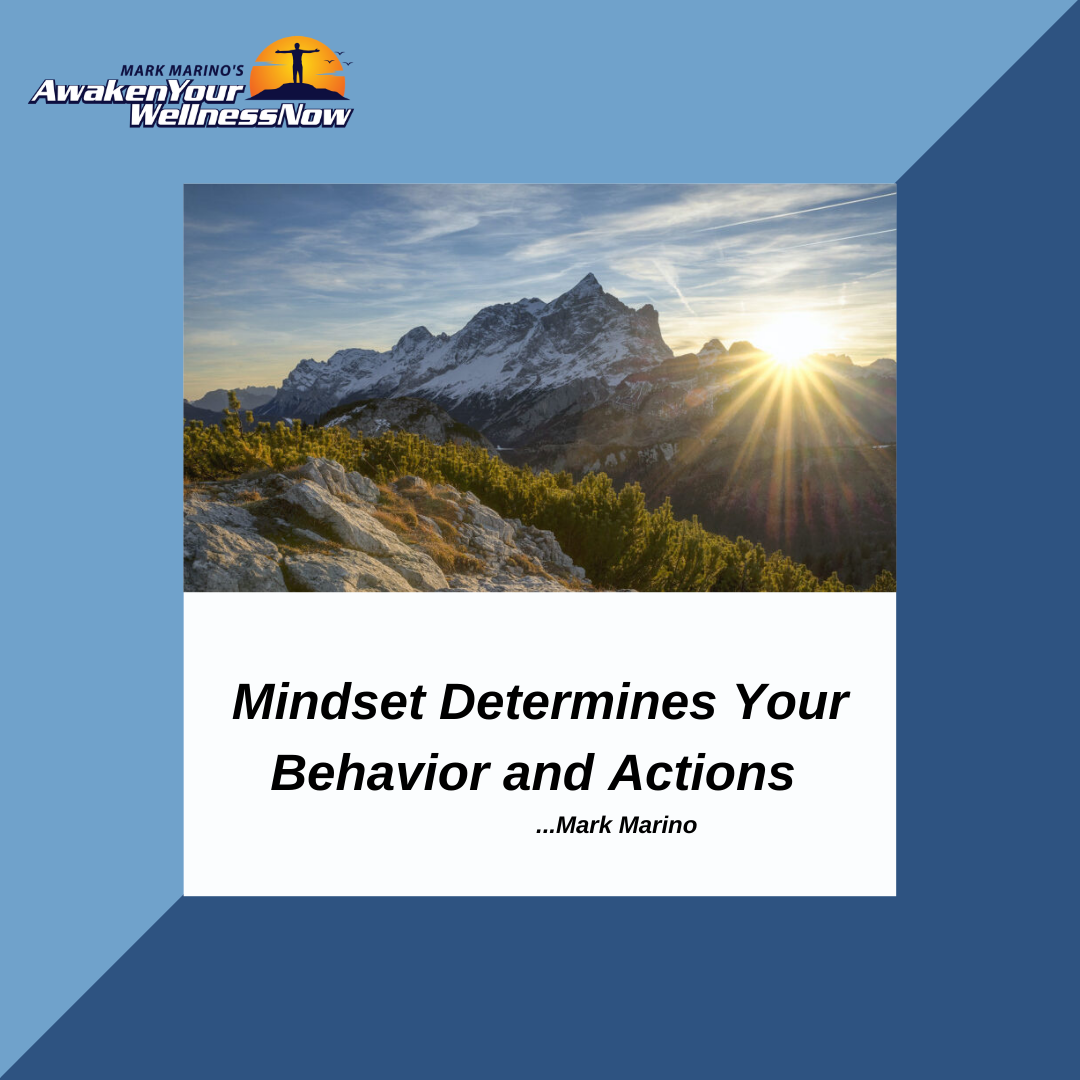 MARK MARINO'S
AwakenYour
WellnessNow

Mindset Determines Your Behavior and Actions

...Mark Marino